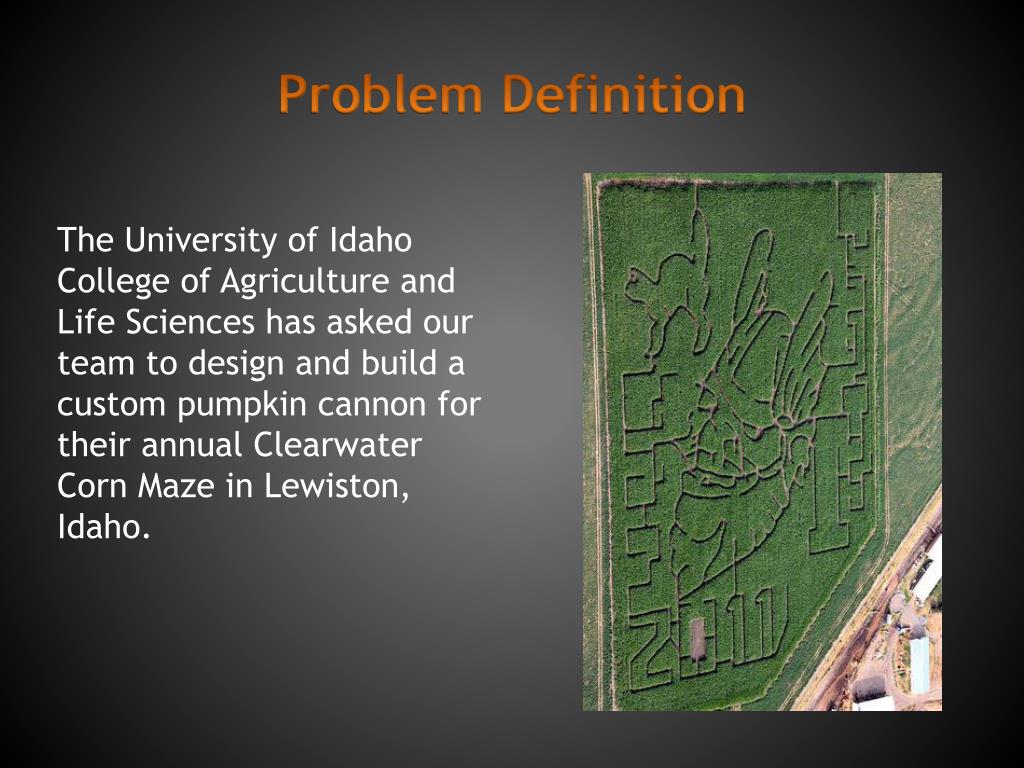 Problem Definition

The University of Idaho College of Agriculture and Life Sciences has asked our team to design and build a custom pumpkin cannon for their annual Clearwater Corn Maze in Lewiston, Idaho.

2011